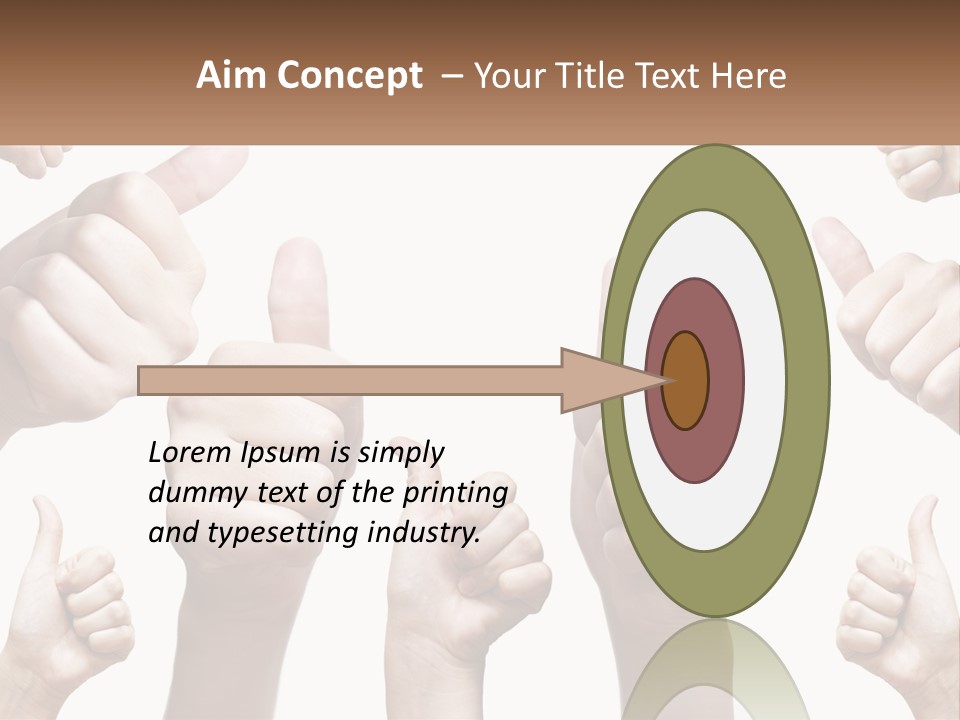 Aim Concept – Your Title Text Here

Lorem Ipsum is simply dummy text of the printing and typesetting industry.